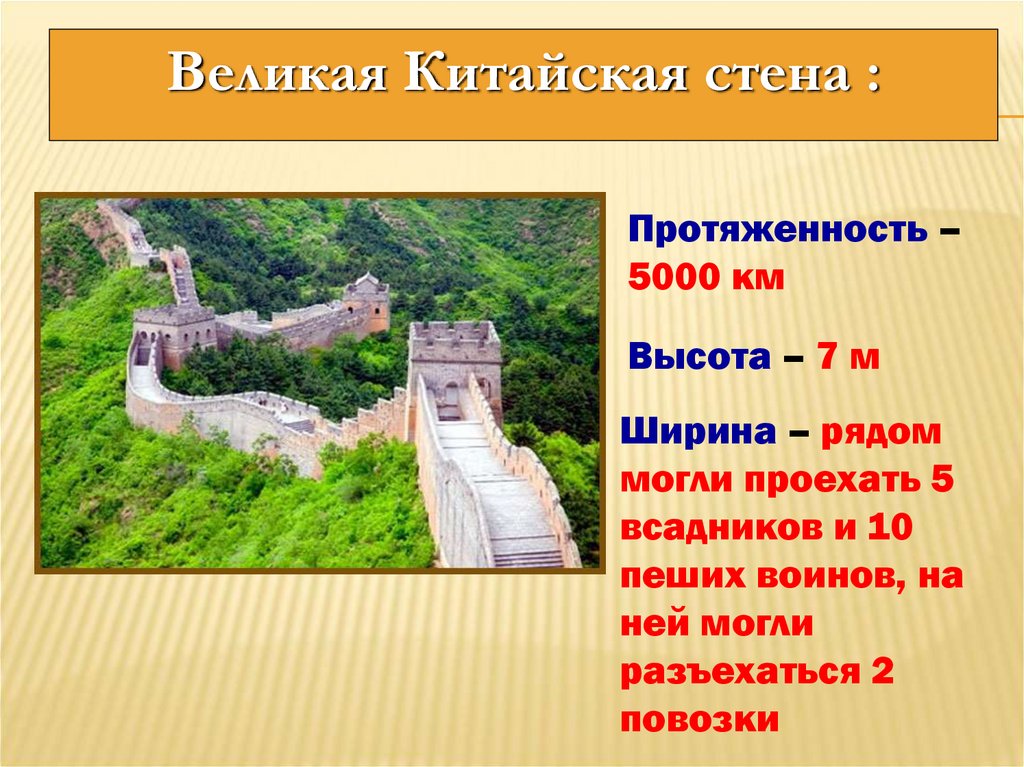 Великая Китайская стена :

Протяженность – 5000 км

Высота – 7 м

Ширина – рядом могли проехать 5 всадников и 10 пеших воинов, на ней могли разъехаться 2 повозки